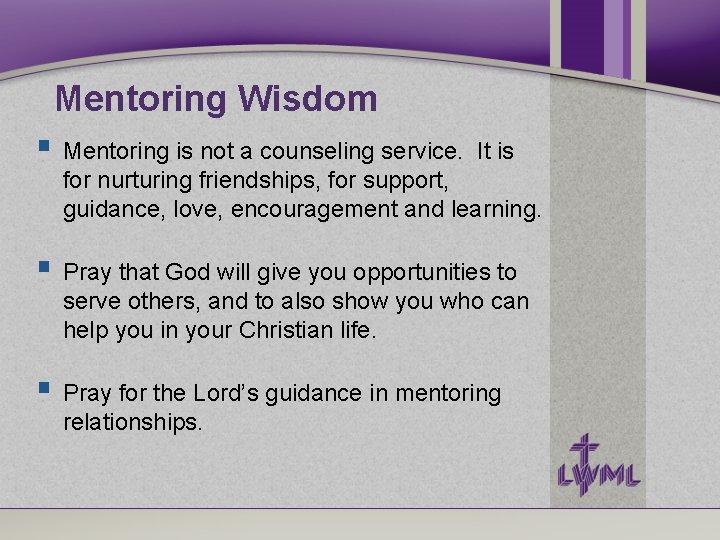 Mentoring Wisdom

• Mentoring is not a counseling service. It is for nurturing friendships, for support, guidance, love, encouragement and learning.

• Pray that God will give you opportunities to serve others, and to also show you who can help you in your Christian life.

• Pray for the Lord's guidance in mentoring relationships.

LWML